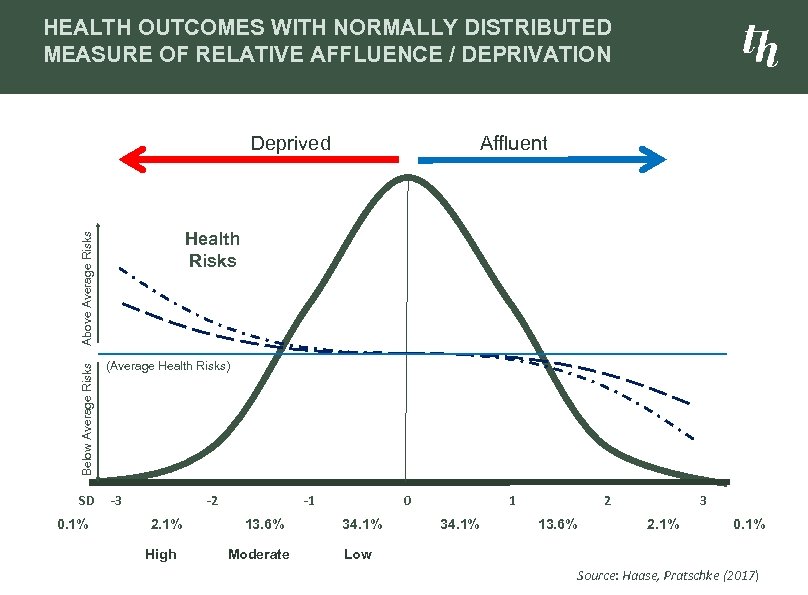 HEALTH OUTCOMES WITH NORMALLY DISTRIBUTED MEASURE OF RELATIVE AFFLUENCE / DEPRIVATION

th

Deprived

Affluent

Health Risks

Above Average Risks

(Average Health Risks)

Below Average Risks

SD -3 -2 -1 0 1 2 3

0.1% 2.1% 13.6% 34.1% 34.1% 13.6% 2.1% 0.1%

High Moderate Low

Source: Haase, Pratschke (2017)